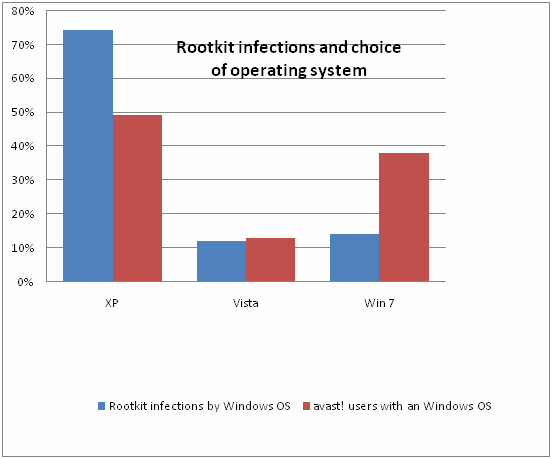 Rootkit infections and choice of operating system

80%
70%
60%
50%
40%
30%
20%
10%
0%

XP
Vista
Win 7

Rootkit infections by Windows OS
avast! users with an Windows OS